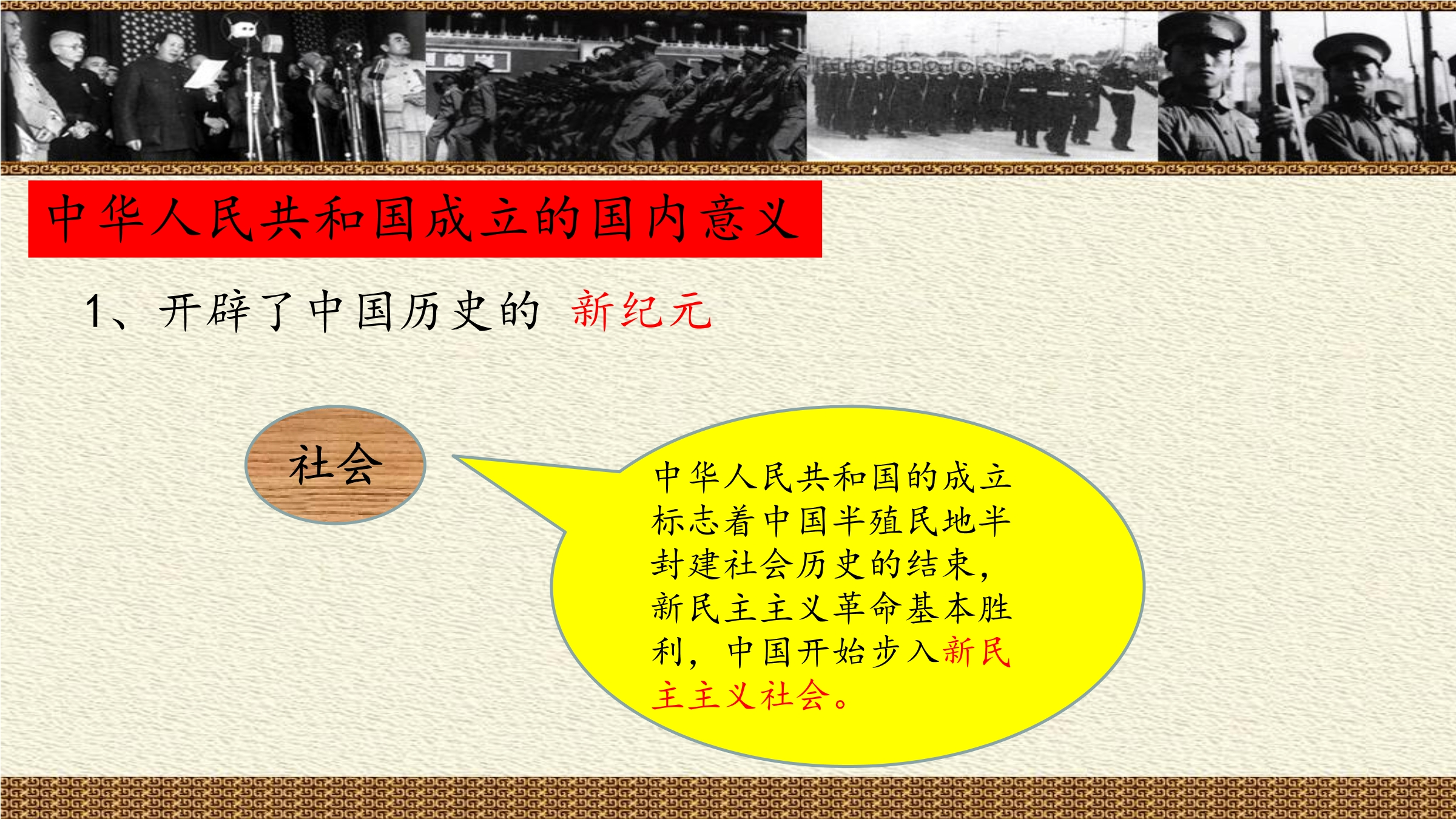 中华人民共和国成立的国内意义

1、开辟了中国历史的 新纪元

社会

中华人民共和国的成立标志着中国半殖民地半封建社会历史的结束，新民主主义革命基本胜利，中国开始步入新民主主义社会。